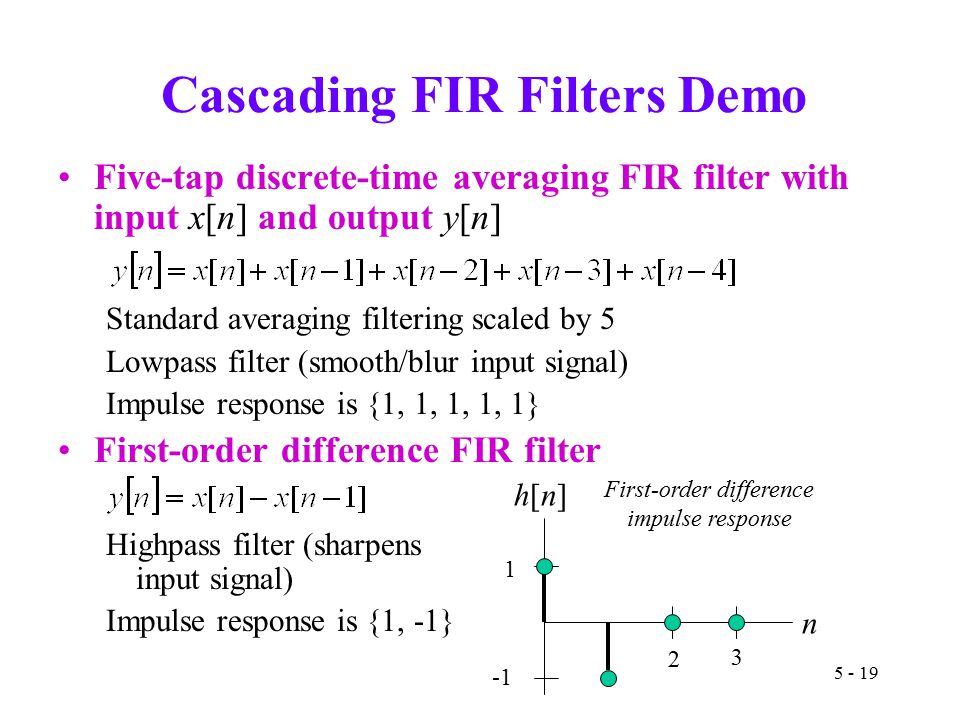 Cascading FIR Filters Demo

• Five-tap discrete-time averaging FIR filter with input $x[n]$ and output $y[n]$

$y[n] = x[n] + x[n-1] + x[n-2] + x[n-3] + x[n-4]$

Standard averaging filtering scaled by 5

Lowpass filter (smooth/blur input signal)

Impulse response is {1, 1, 1, 1, 1}

• First-order difference FIR filter

$y[n] = x[n] - x[n-1]$

Highpass filter (sharpens input signal)

Impulse response is {1, -1}

$h[n]$

First-order difference impulse response

1

-1

2

3

$n$

5 - 19